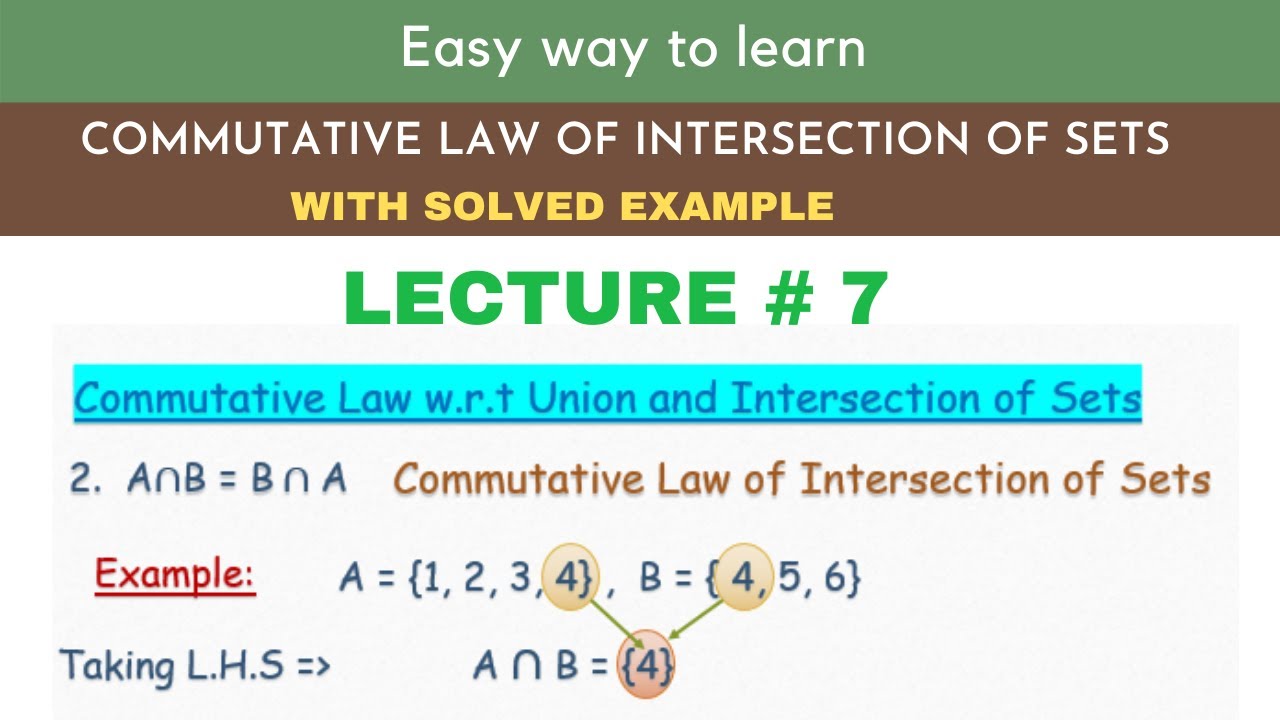 Easy way to learn

COMMUTATIVE LAW OF INTERSECTION OF SETS

WITH SOLVED EXAMPLE

LECTURE # 7

Commutative Law w.r.t Union and Intersection of Sets

2. $A \cap B = B \cap A$ Commutative Law of Intersection of Sets

Example: $A = \{1, 2, 3, 4\}$ , $B = \{4, 5, 6\}$

Taking L.H.S => $A \cap B = \{4\}$